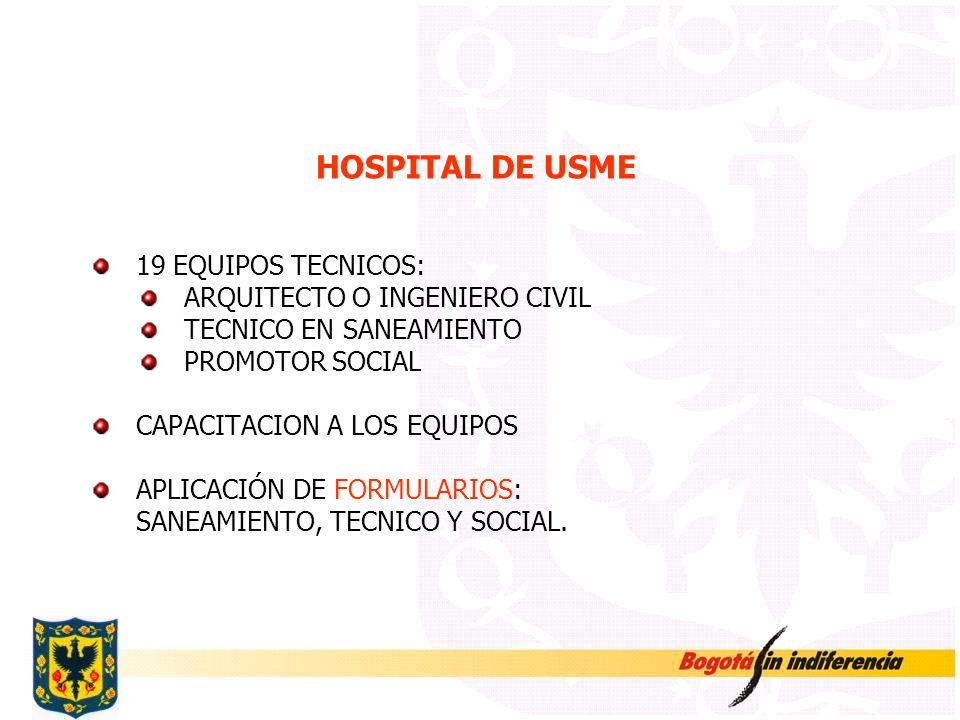 HOSPITAL DE USME

19 EQUIPOS TECNICOS:
ARQUITECTO O INGENIERO CIVIL
TECNICO EN SANEAMIENTO
PROMOTOR SOCIAL

CAPACITACION A LOS EQUIPOS

APLICACIÓN DE FORMULARIOS: SANEAMIENTO, TECNICO Y SOCIAL.

Bogotá sin indiferencia